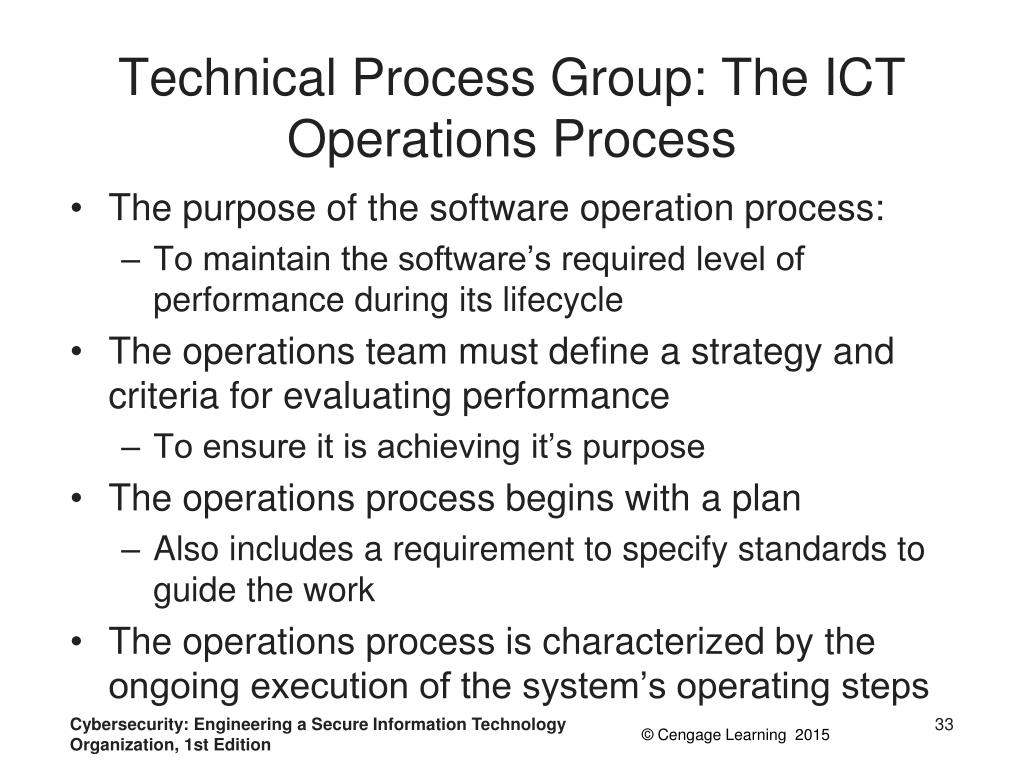 Technical Process Group: The ICT Operations Process

• The purpose of the software operation process:
– To maintain the software’s required level of performance during its lifecycle
• The operations team must define a strategy and criteria for evaluating performance
– To ensure it is achieving it’s purpose
• The operations process begins with a plan
– Also includes a requirement to specify standards to guide the work
• The operations process is characterized by the ongoing execution of the system’s operating steps

Cybersecurity: Engineering a Secure Information Technology Organization, 1st Edition

© Cengage Learning 2015

33